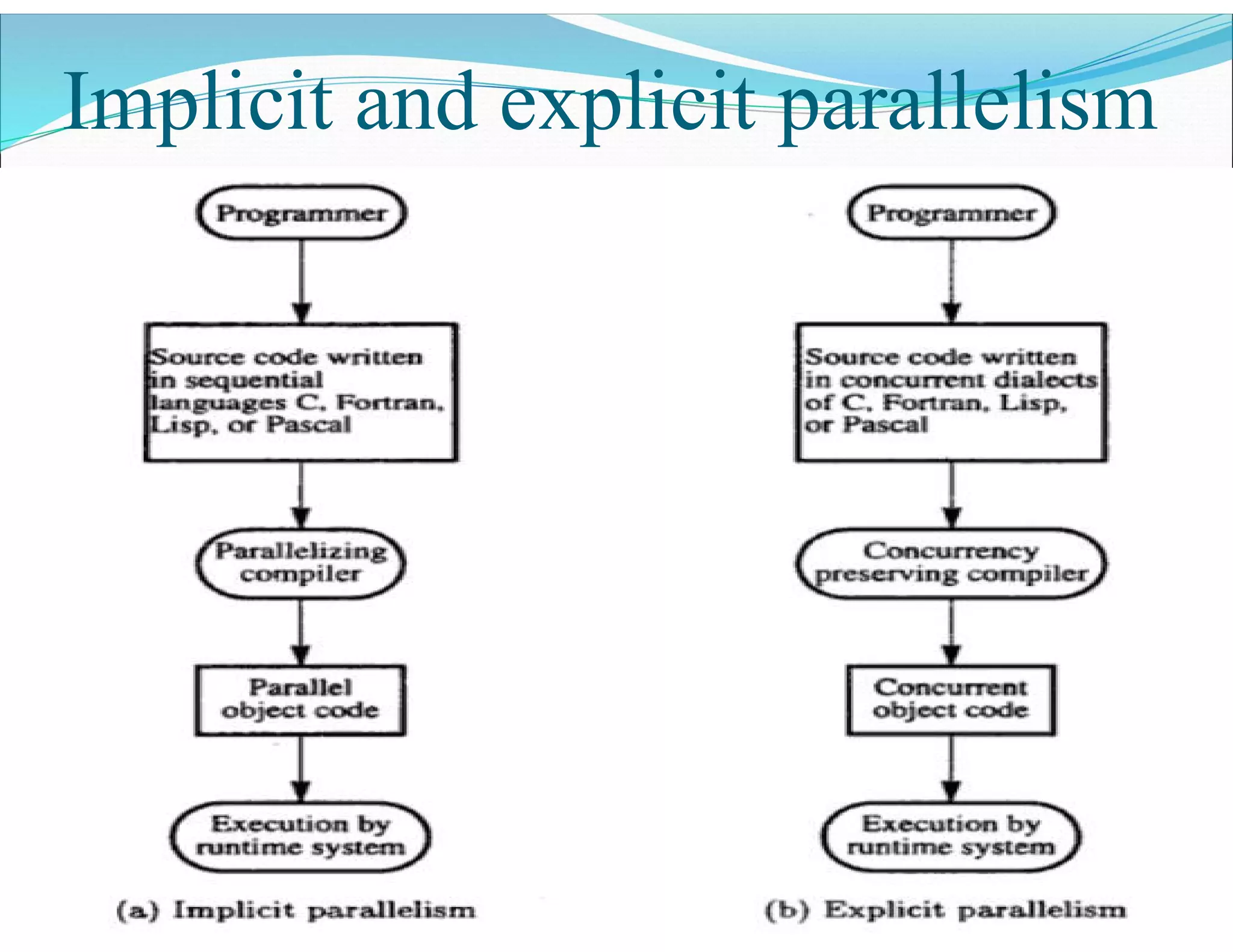 Implicit and explicit parallelism

Programmer

Source code written in sequential languages C, Fortran, Lisp, or Pascal

Parallelizing compiler

Parallel object code

Execution by runtime system

(a) Implicit parallelism

Programmer

Source code written in concurrent dialects of C, Fortran, Lisp, or Pascal

Concurrency preserving compiler

Concurrent object code

Execution by runtime system

(b) Explicit parallelism